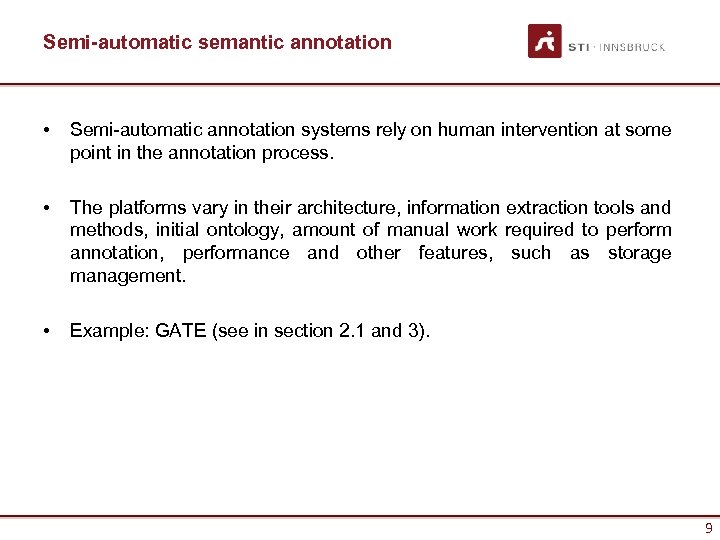 Semi-automatic semantic annotation

STI · INNSBRUCK

• Semi-automatic annotation systems rely on human intervention at some point in the annotation process.

• The platforms vary in their architecture, information extraction tools and methods, initial ontology, amount of manual work required to perform annotation, performance and other features, such as storage management.

• Example: GATE (see in section 2.1 and 3).

9